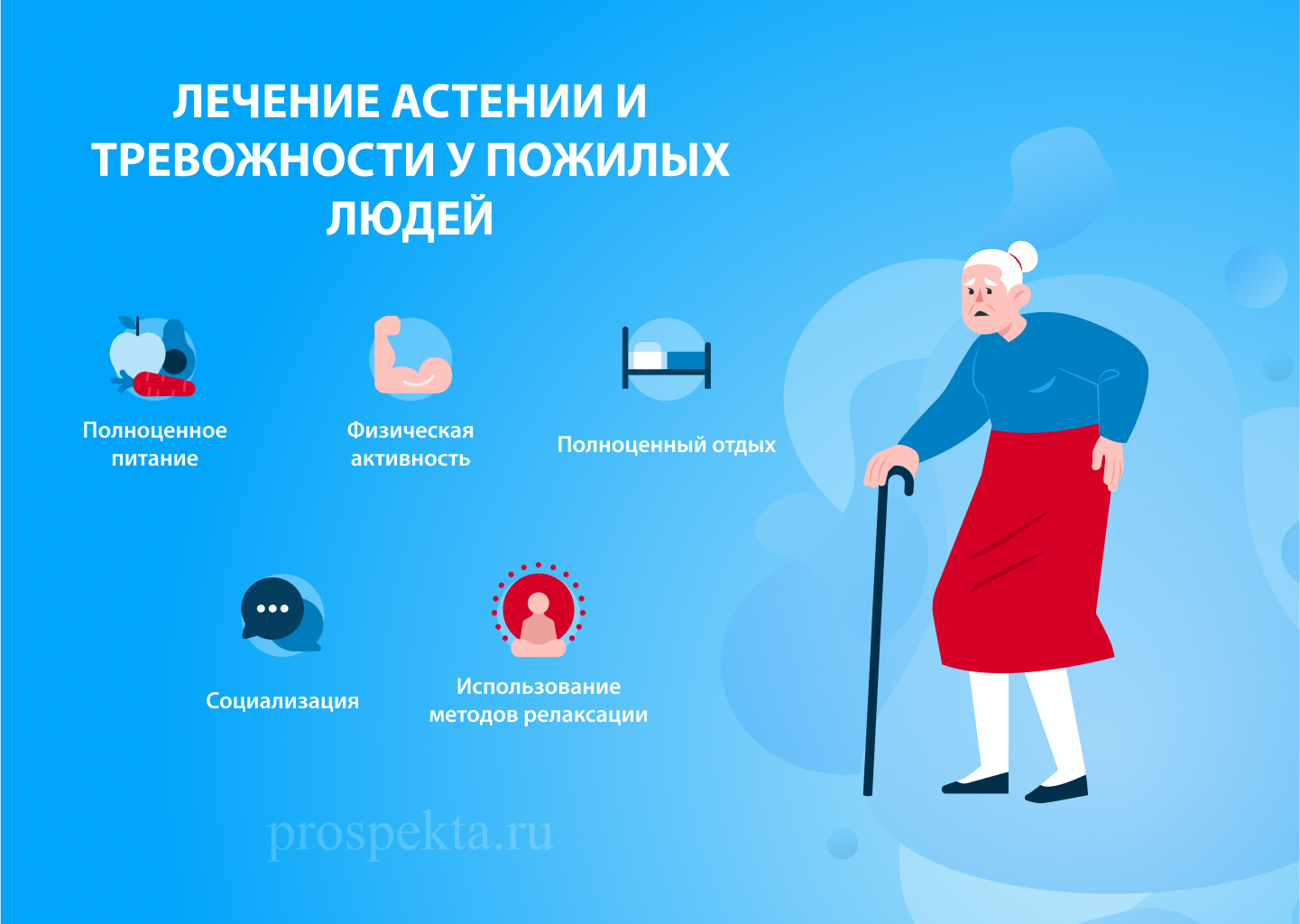 ЛЕЧЕНИЕ АСТЕНИИ И ТРЕВОЖНОСТИ У ПОЖИЛЫХ ЛЮДЕЙ

Полноценное питание

Физическая активность

Полноценный отдых

Социализация

Использование методов релаксации

prospekta.ru